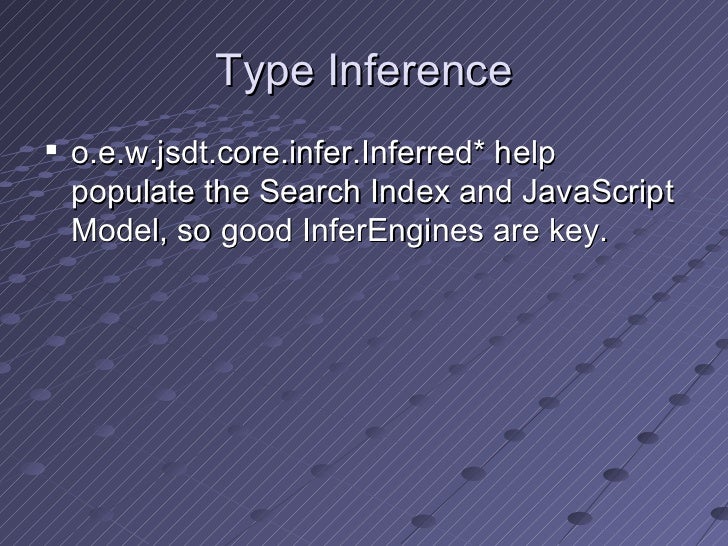 Type Inference

▪ o.e.w.jsdt.core.infer.Inferred* help populate the Search Index and JavaScript Model, so good InferEngines are key.